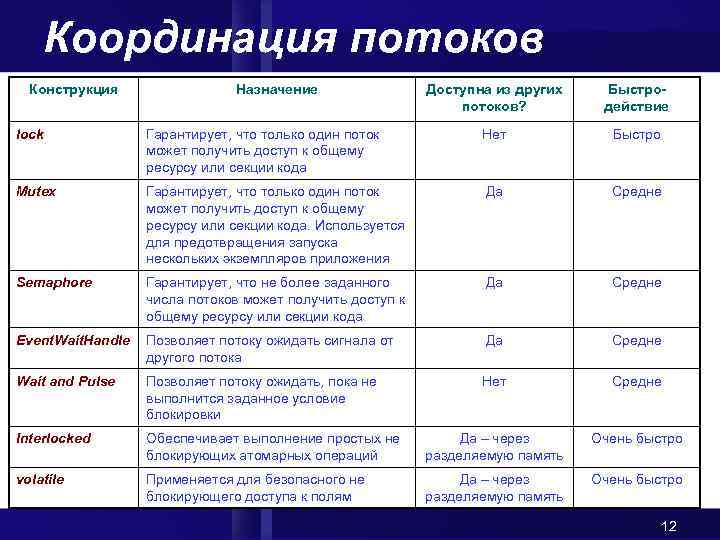 Координация потоков

| Конструкция | Назначение | Доступна из других потоков? | Быстро-действие |
|---|---|---|---|
| lock | Гарантирует, что только один поток может получить доступ к общему ресурсу или секции кода | Нет | Быстро |
| Mutex | Гарантирует, что только один поток может получить доступ к общему ресурсу или секции кода. Используется для предотвращения запуска нескольких экземпляров приложения | Да | Средне |
| Semaphore | Гарантирует, что не более заданного числа потоков может получить доступ к общему ресурсу или секции кода | Да | Средне |
| EventWaitHandle | Позволяет потоку ожидать сигнала от другого потока | Да | Средне |
| Wait and Pulse | Позволяет потоку ожидать, пока не выполнится заданное условие блокировки | Нет | Средне |
| Interlocked | Обеспечивает выполнение простых не блокирующих атомарных операций | Да – через разделяемую память | Очень быстро |
| volatile | Применяется для безопасного не блокирующего доступа к полям | Да – через разделяемую память | Очень быстро |

12